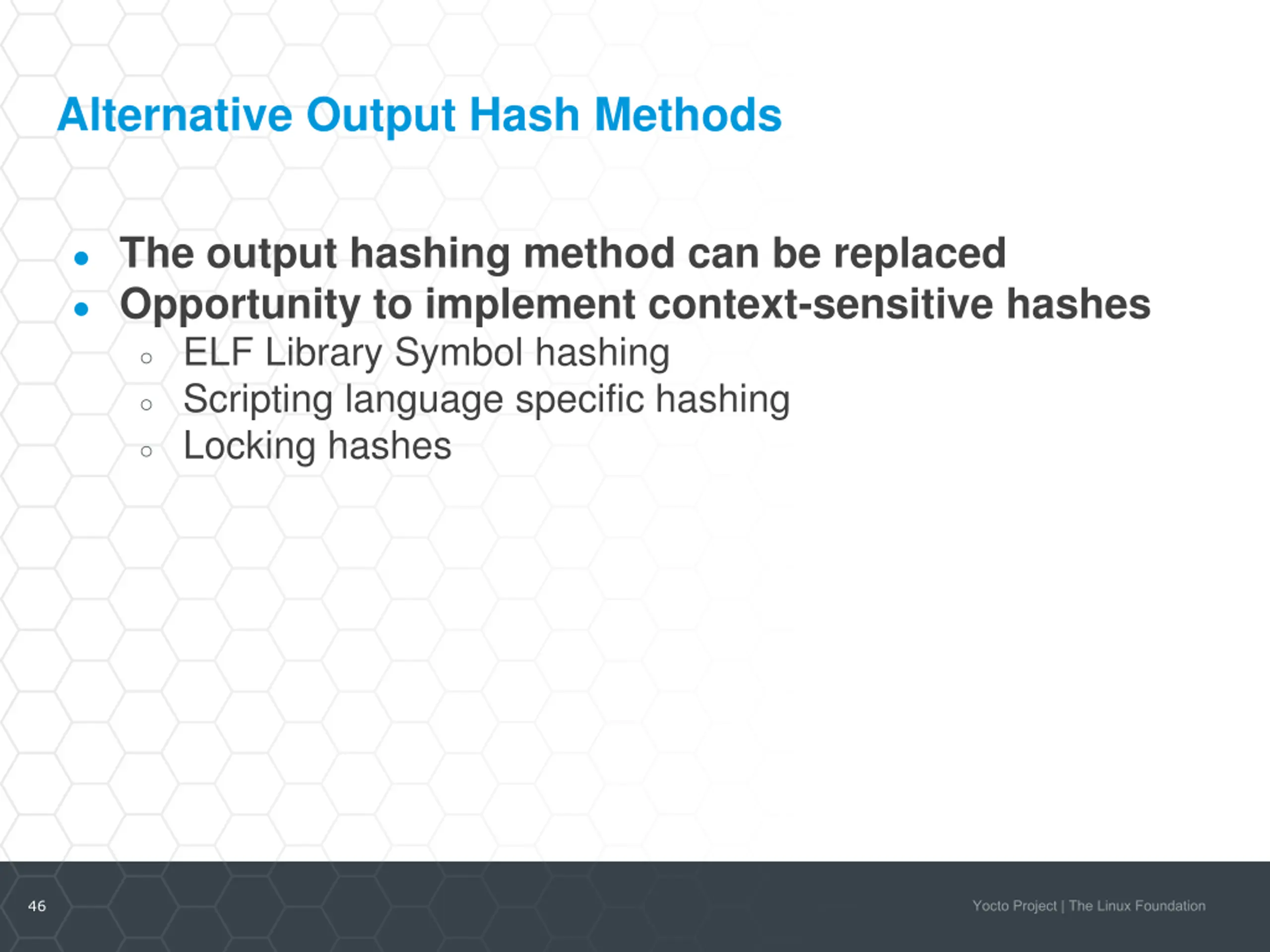 Alternative Output Hash Methods

- The output hashing method can be replaced
- Opportunity to implement context-sensitive hashes
  - ELF Library Symbol hashing
  - Scripting language specific hashing
  - Locking hashes

46

Yocto Project | The Linux Foundation